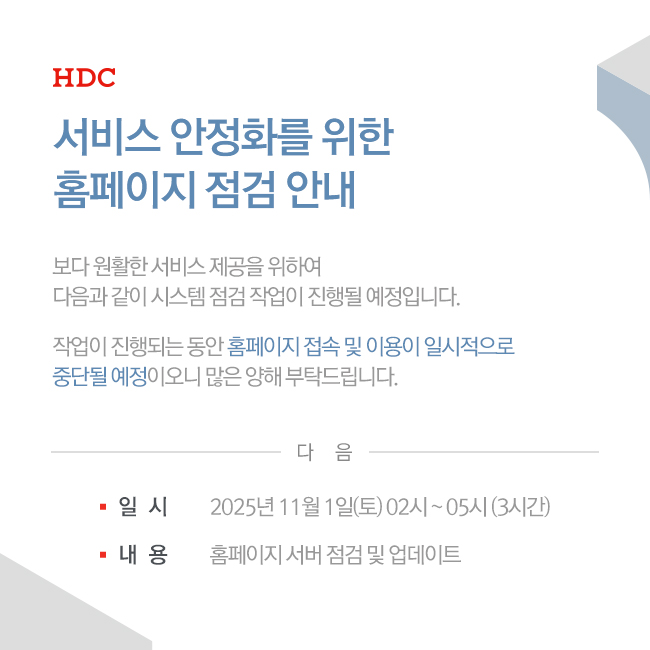 HDC

서비스 안정화를 위한
홈페이지 점검 안내

보다 원활한 서비스 제공을 위하여
다음과 같이 시스템 점검 작업이 진행될 예정입니다.

작업이 진행되는 동안 홈페이지 접속 및 이용이 일시적으로
중단될 예정이오니 많은 양해 부탁드립니다.

다 음

▪ 일 시 2025년 11월 1일(토) 02시 ~ 05시 (3시간)

▪ 내 용 홈페이지 서버 점검 및 업데이트